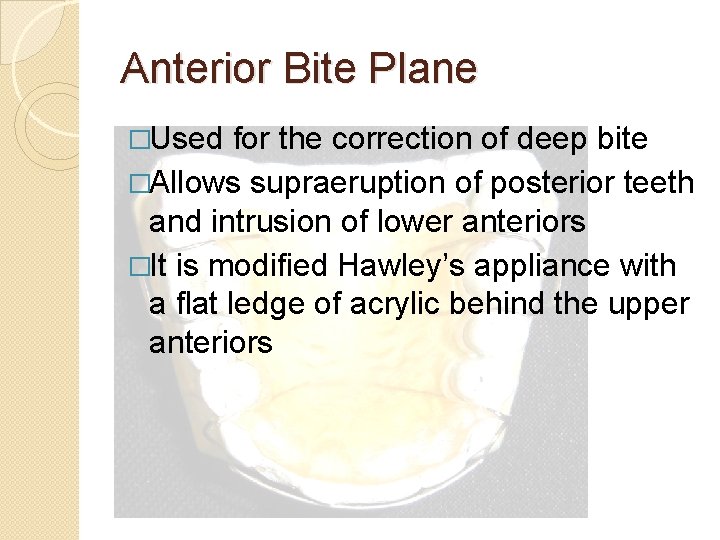 Anterior Bite Plane

□Used for the correction of deep bite

□Allows supraeruption of posterior teeth and intrusion of lower anteriors

□It is modified Hawley's appliance with a flat ledge of acrylic behind the upper anteriors